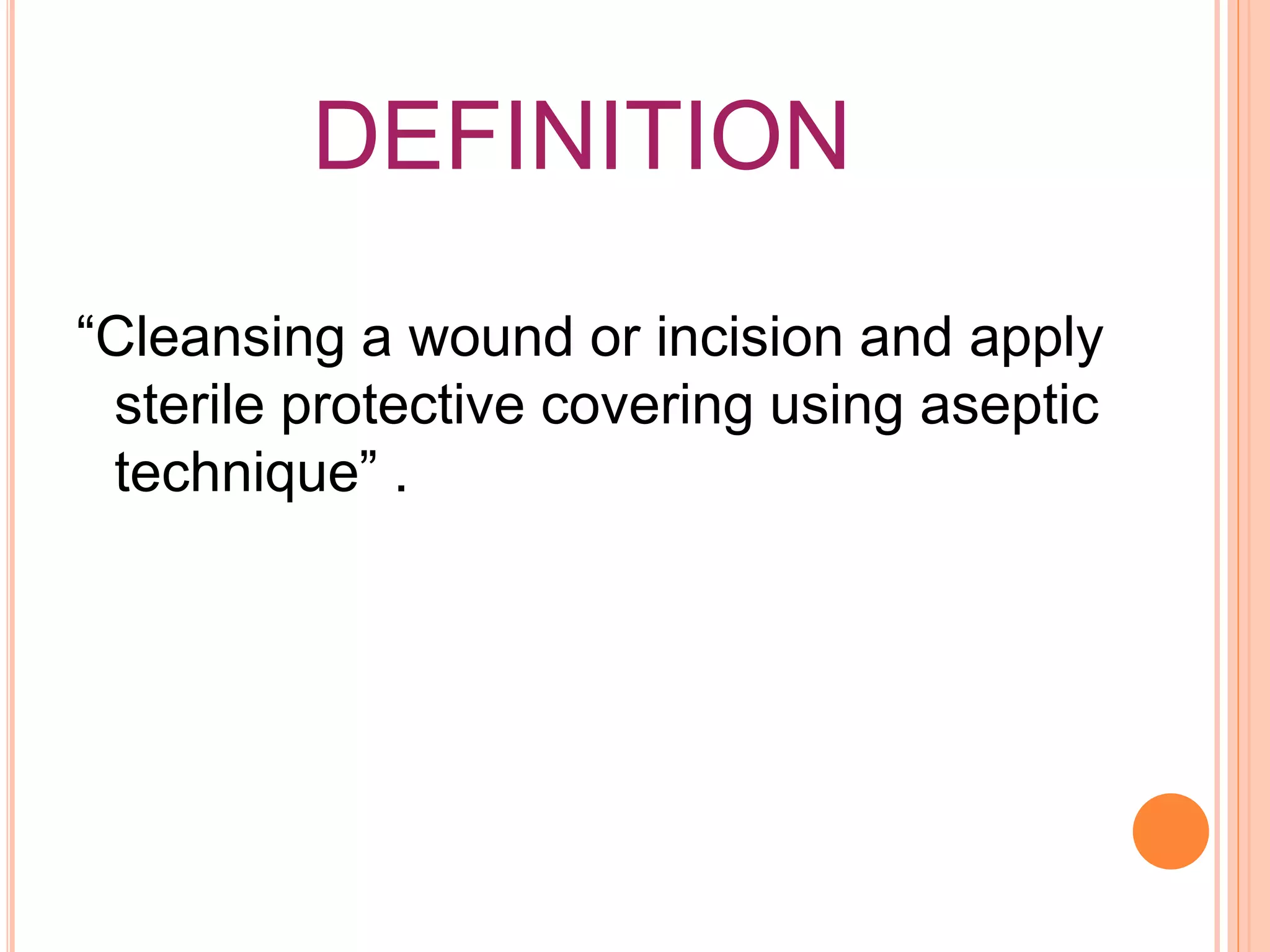 DEFINITION

“Cleansing a wound or incision and apply sterile protective covering using aseptic technique” .